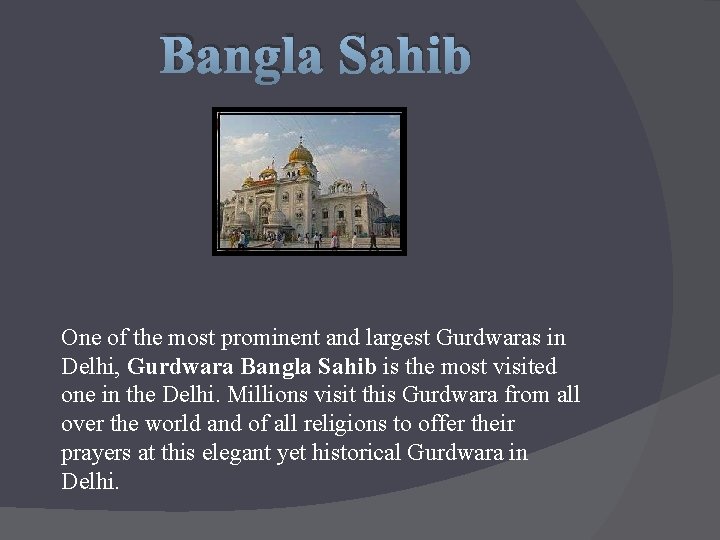 Bangla Sahib

One of the most prominent and largest Gurdwaras in Delhi, Gurdwara Bangla Sahib is the most visited one in the Delhi. Millions visit this Gurdwara from all over the world and of all religions to offer their prayers at this elegant yet historical Gurdwara in Delhi.